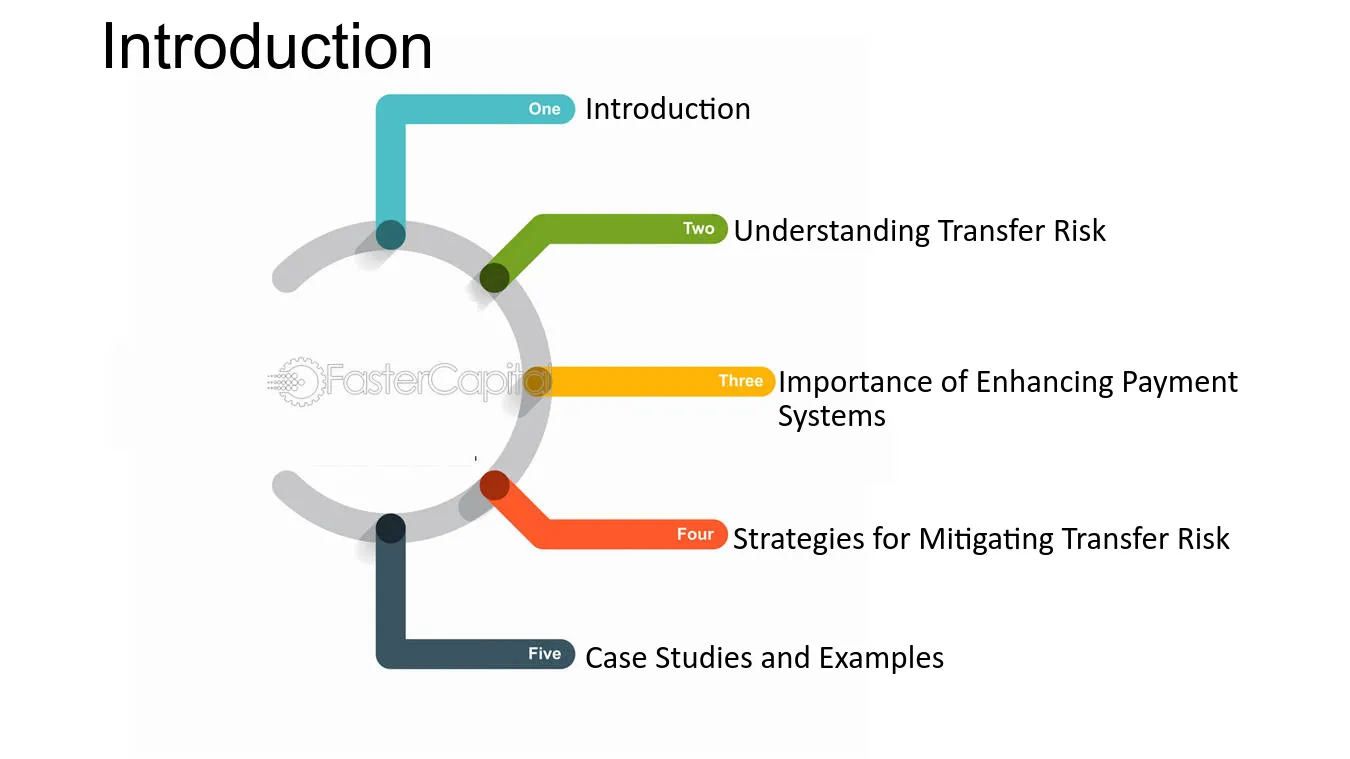 Introduction

One Introduction

Two Understanding Transfer Risk

Three Importance of Enhancing Payment Systems

Four Strategies for Mitigating Transfer Risk

Five Case Studies and Examples

FasterCapital